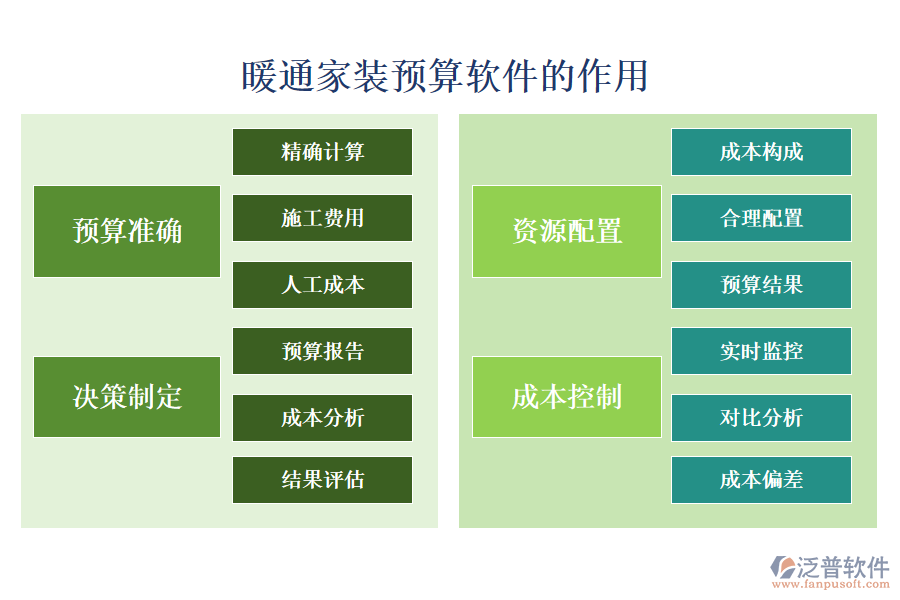 暖通家装预算软件的作用

预算准确

精确计算

施工费用

人工成本

决策制定

预算报告

成本分析

结果评估

资源配置

成本构成

合理配置

预算结果

成本控制

实时监控

对比分析

成本偏差

泛普软件
www.fanpusoft.com